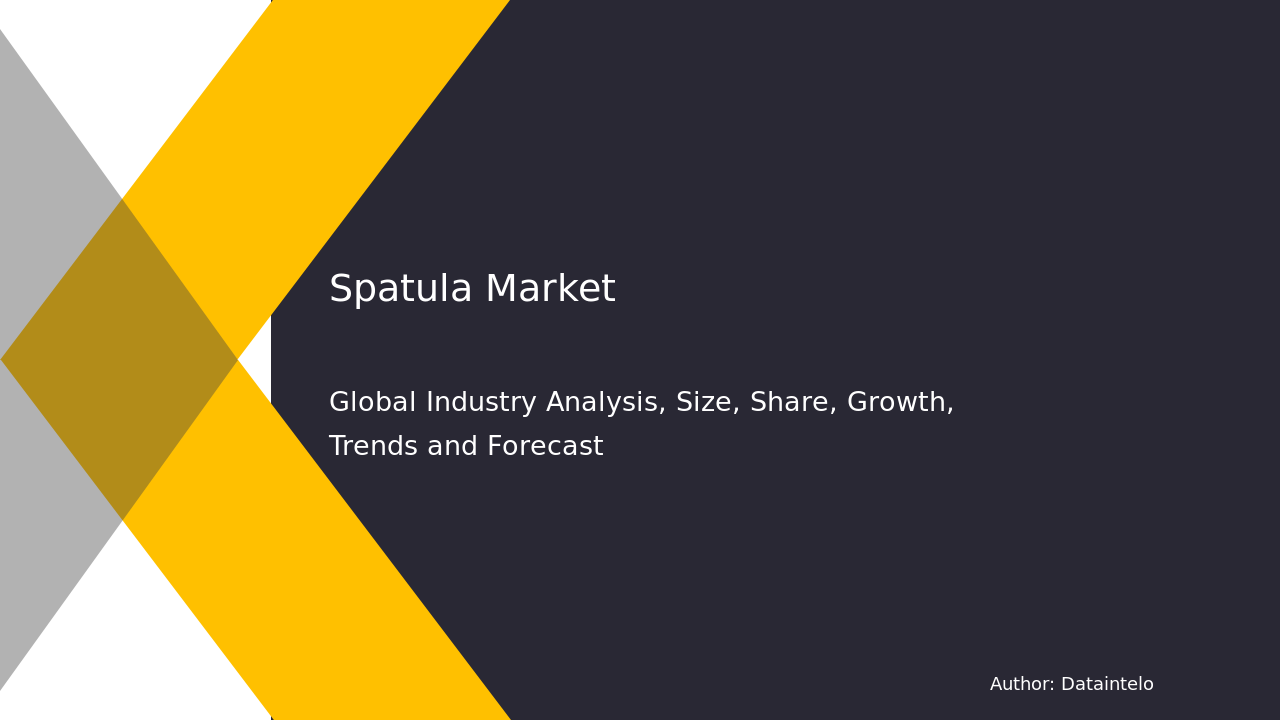 Spatula Market

Global Industry Analysis, Size, Share, Growth, Trends and Forecast

Author: Dataintelo